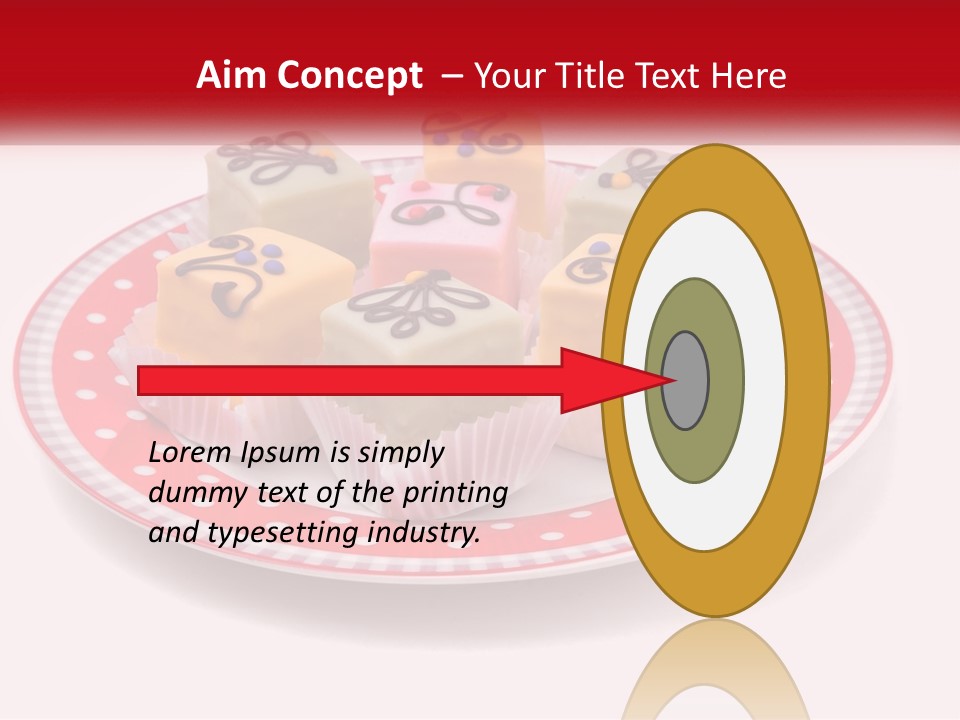 Aim Concept – Your Title Text Here

Lorem Ipsum is simply dummy text of the printing and typesetting industry.